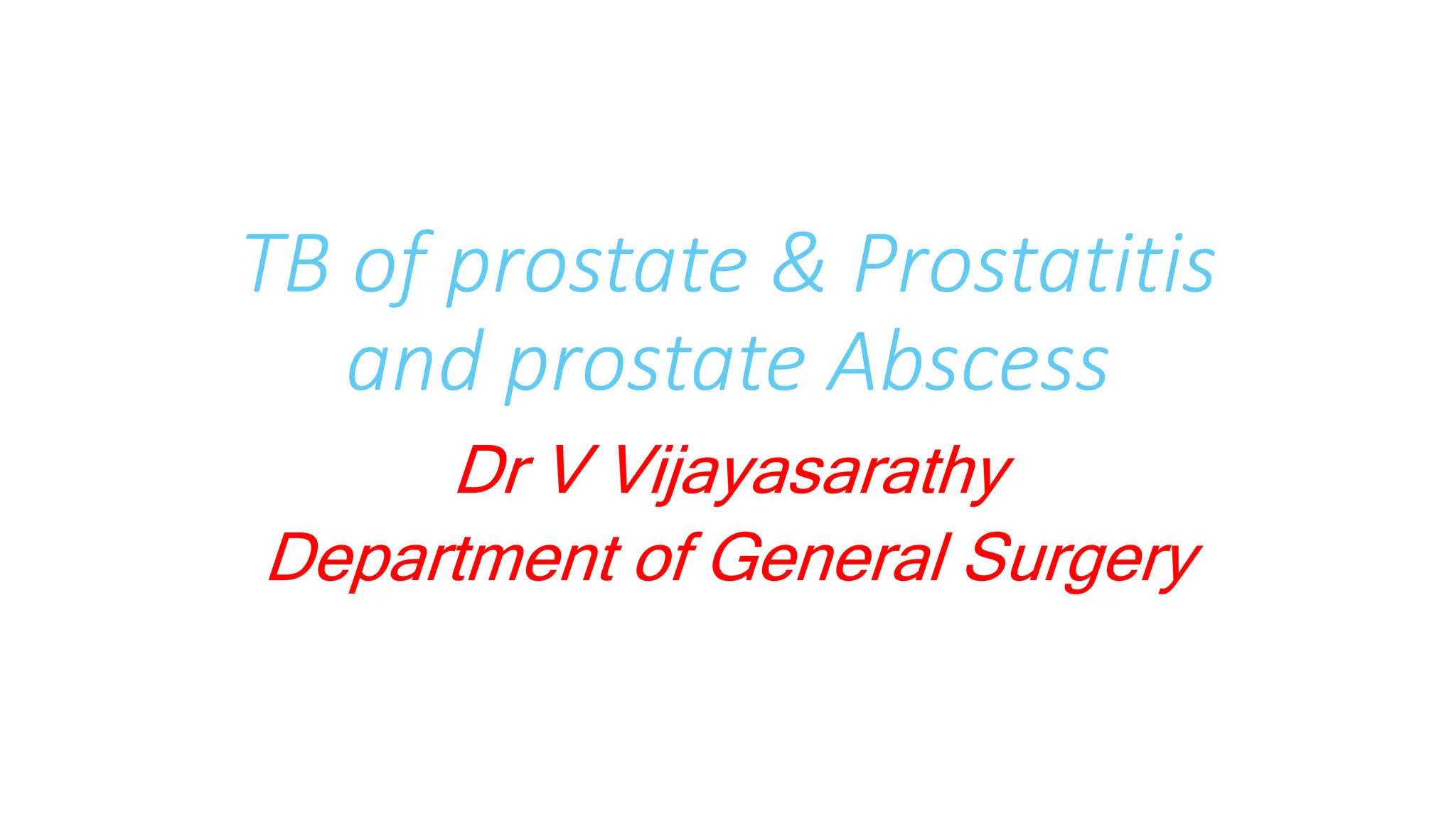 TB of prostate & Prostatitis and prostate Abscess

Dr V Vijayasarathy
Department of General Surgery